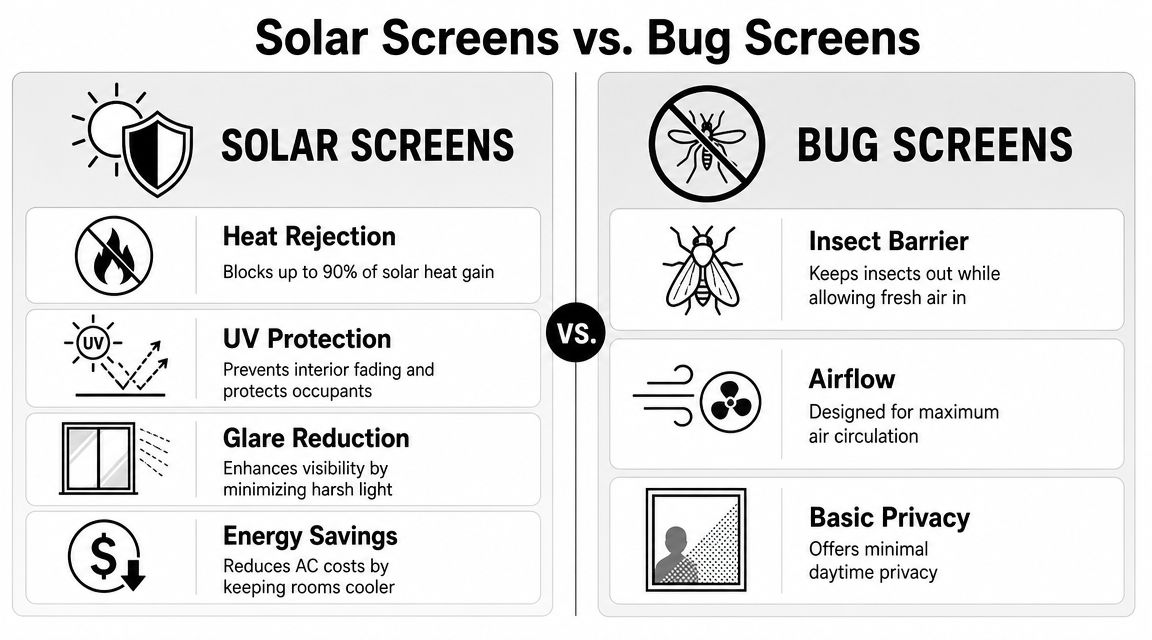 Solar Screens vs. Bug Screens

SOLAR SCREENS

Heat Rejection
Blocks up to 90% of solar heat gain

UV

UV Protection
Prevents interior fading and protects occupants

Glare Reduction
Enhances visibility by minimizing harsh light

$

Energy Savings
Reduces AC costs by keeping rooms cooler

VS.

BUG SCREENS

Insect Barrier
Keeps insects out while allowing fresh air in

Airflow
Designed for maximum air circulation

Basic Privacy
Offers minimal daytime privacy